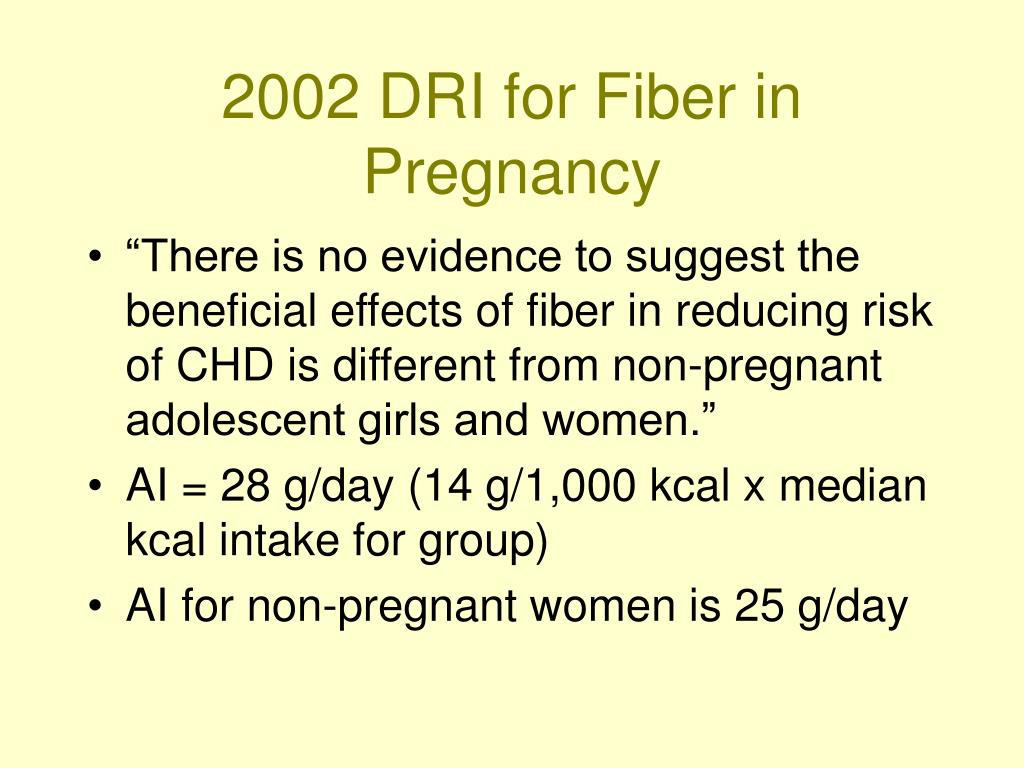 2002 DRI for Fiber in Pregnancy

• “There is no evidence to suggest the beneficial effects of fiber in reducing risk of CHD is different from non-pregnant adolescent girls and women.”
• AI = 28 g/day (14 g/1,000 kcal x median kcal intake for group)
• AI for non-pregnant women is 25 g/day